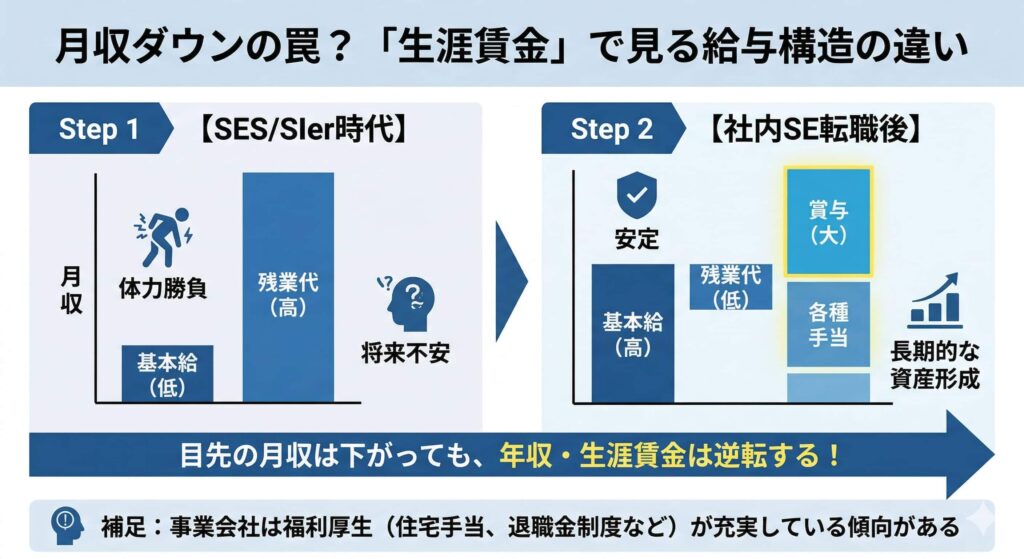 月収ダウンの罠？「生涯賃金」で見る給与構造の違い

Step 1 【SES/SIer時代】

月収

体力勝負

基本給（低）

残業代（高）

将来不安

Step 2 【社内SE転職後】

安定

基本給（高）

残業代（低）

賞与（大）

各種手当

長期的な資産形成

目先の月収は下がっても、年収・生涯賃金は逆転する！

補足：事業会社は福利厚生（住宅手当、退職金制度など）が充実している傾向がある